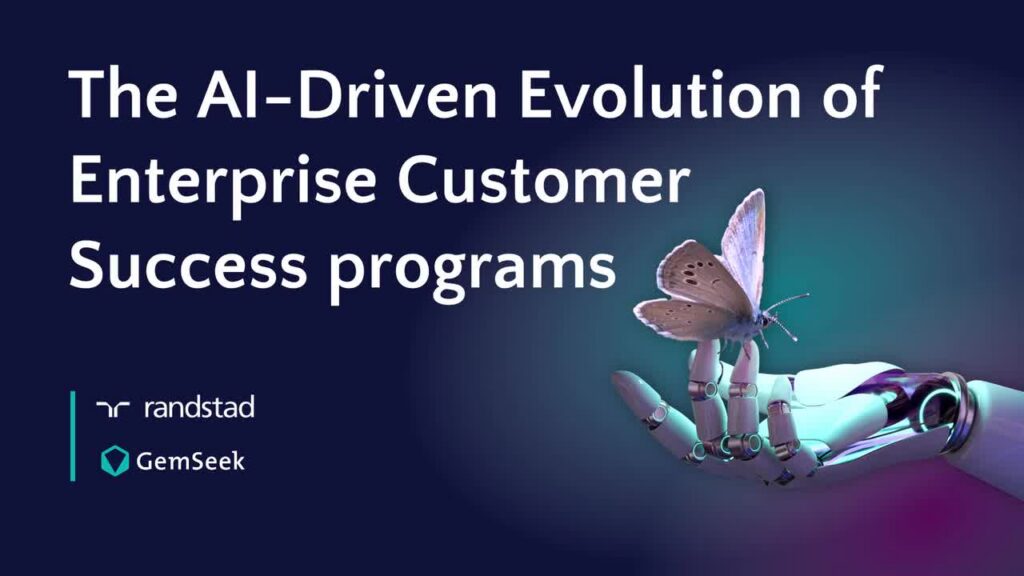 The AI-Driven Evolution of Enterprise Customer Success programs

randstad

GemSeek